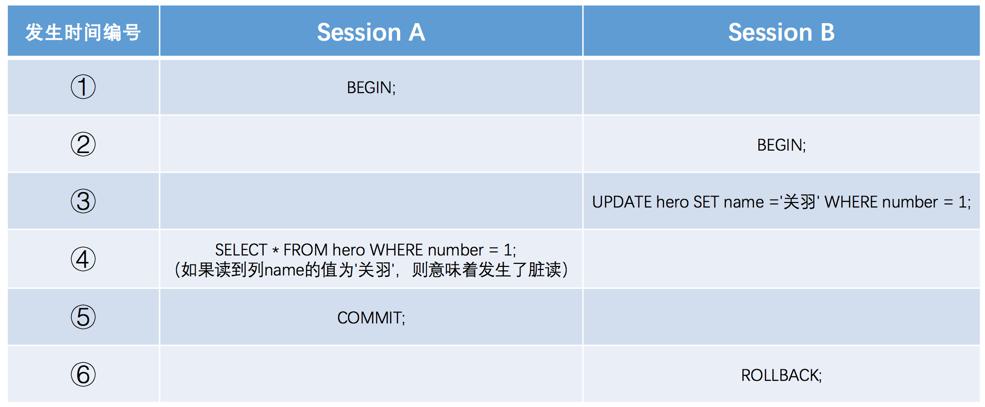 | 发生时间编号 | Session A | Session B |
|---|---|---|
| ① | BEGIN; | |
| ② | | BEGIN; |
| ③ | | UPDATE hero SET name ='关羽' WHERE number = 1; |
| ④ | SELECT * FROM hero WHERE number = 1; (如果读到列name的值为'关羽'，则意味着发生了脏读) | |
| ⑤ | COMMIT; | |
| ⑥ | | ROLLBACK; |